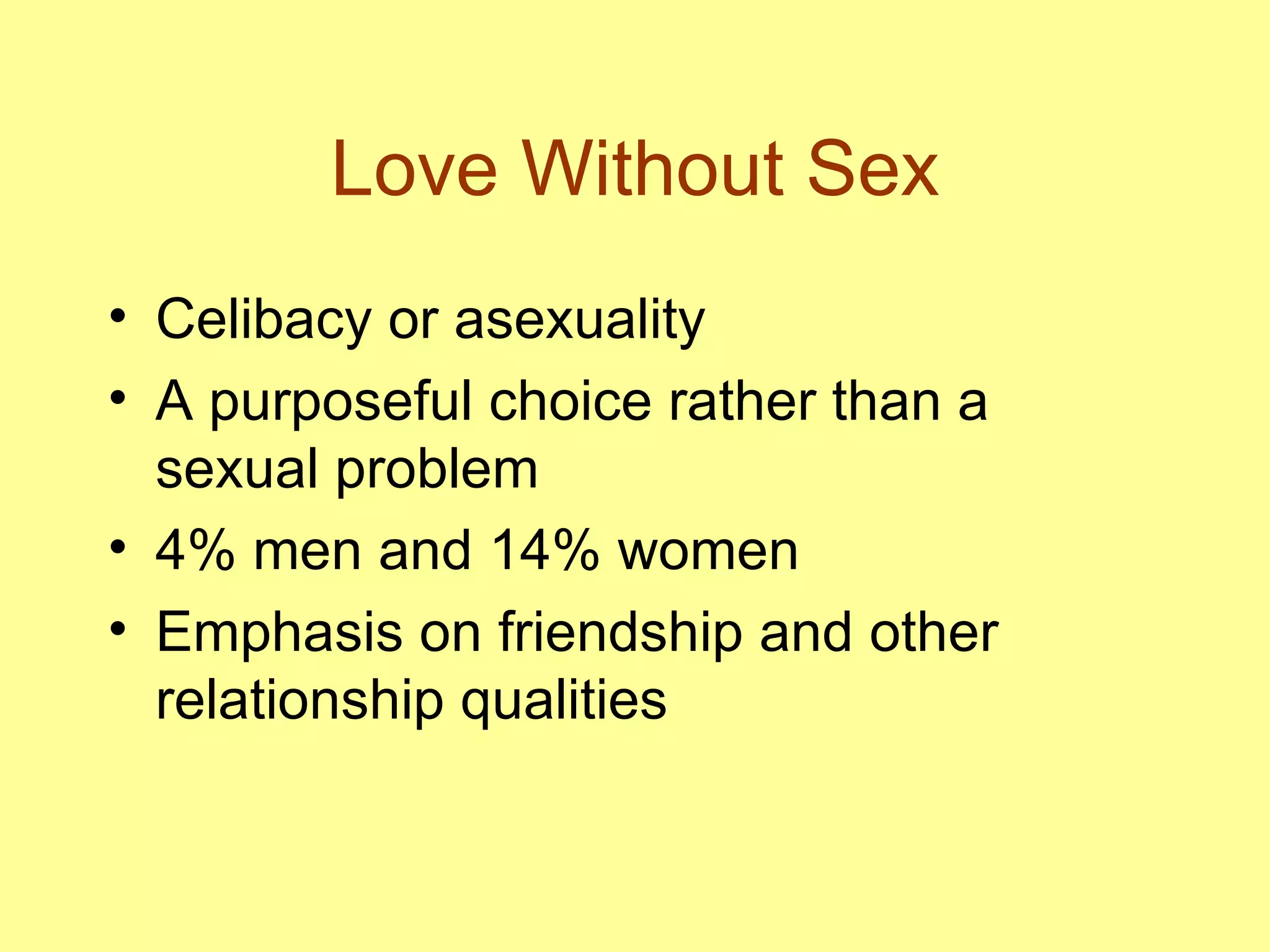 Love Without Sex

• Celibacy or asexuality
• A purposeful choice rather than a sexual problem
• 4% men and 14% women
• Emphasis on friendship and other relationship qualities